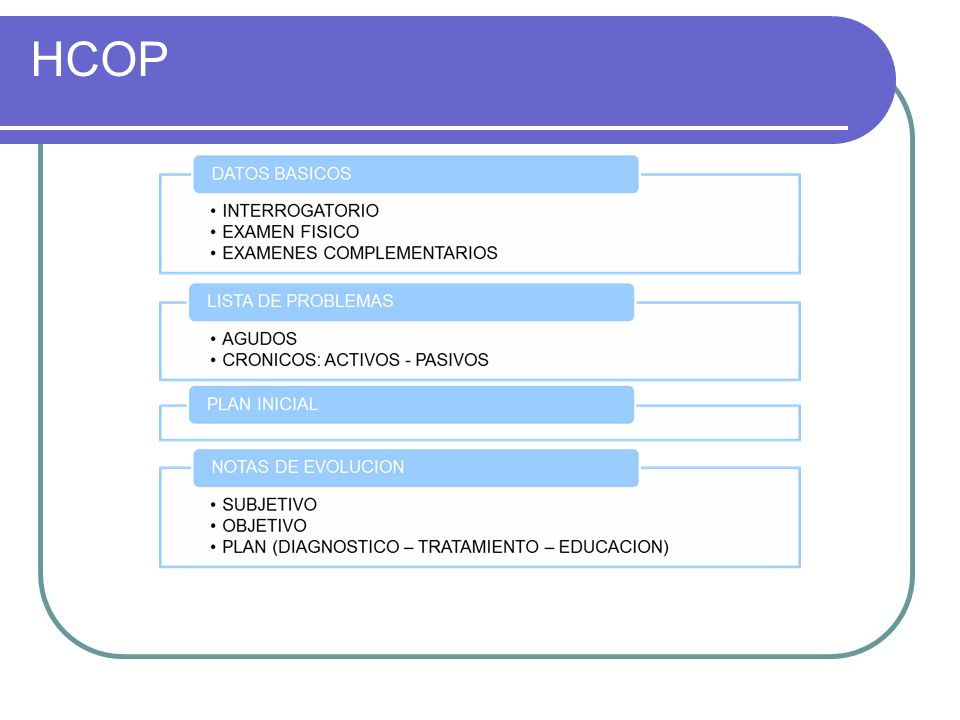 HCOP

DATOS BASICOS

• INTERROGATORIO
• EXAMEN FISICO
• EXAMENES COMPLEMENTARIOS

LISTA DE PROBLEMAS

• AGUDOS
• CRONICOS: ACTIVOS - PASIVOS

PLAN INICIAL

NOTAS DE EVOLUCION

• SUBJETIVO
• OBJETIVO
• PLAN (DIAGNOSTICO – TRATAMIENTO – EDUCACION)